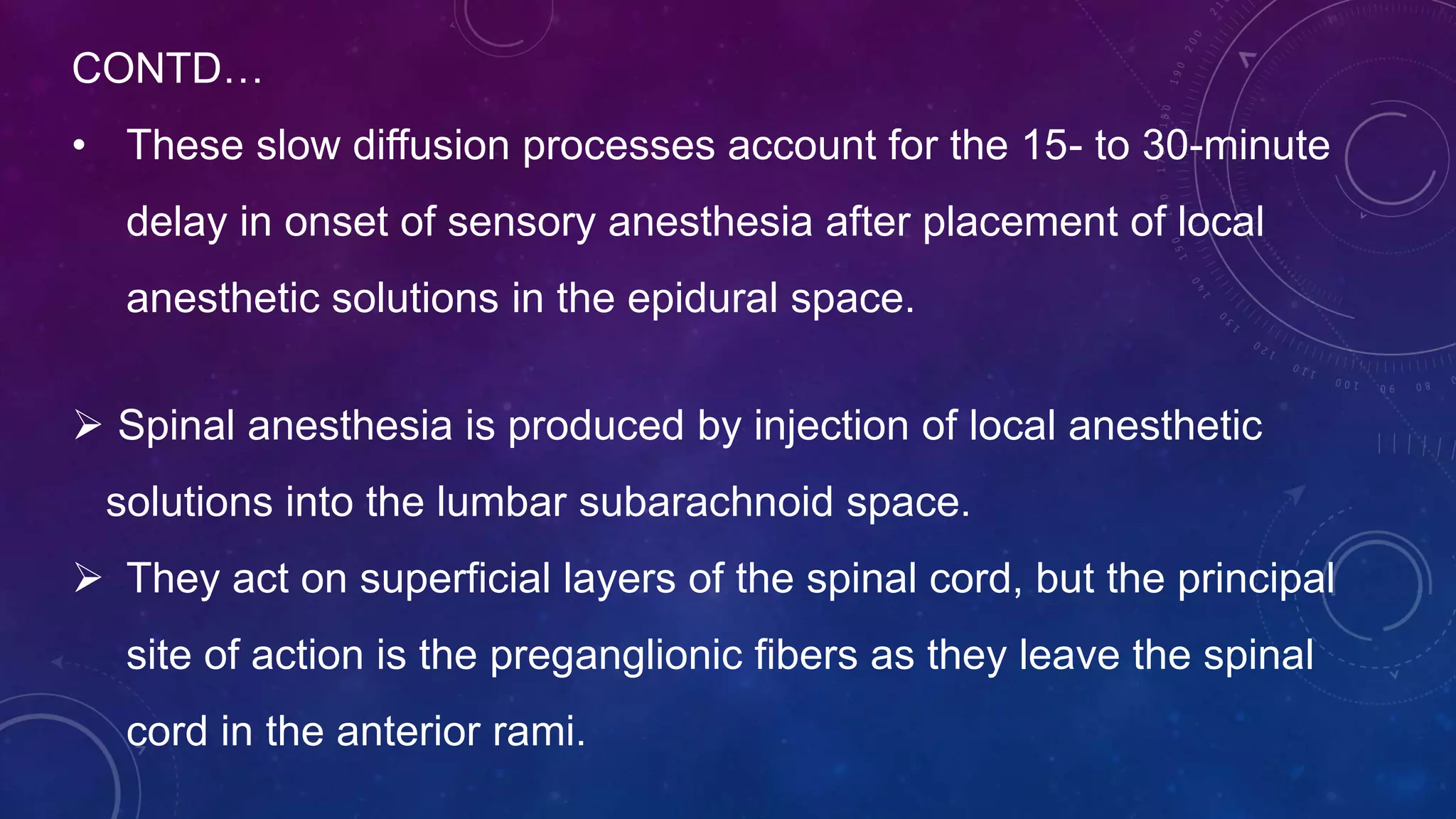 CONTD…

• These slow diffusion processes account for the 15- to 30-minute delay in onset of sensory anesthesia after placement of local anesthetic solutions in the epidural space.

➢ Spinal anesthesia is produced by injection of local anesthetic solutions into the lumbar subarachnoid space.

➢ They act on superficial layers of the spinal cord, but the principal site of action is the preganglionic fibers as they leave the spinal cord in the anterior rami.